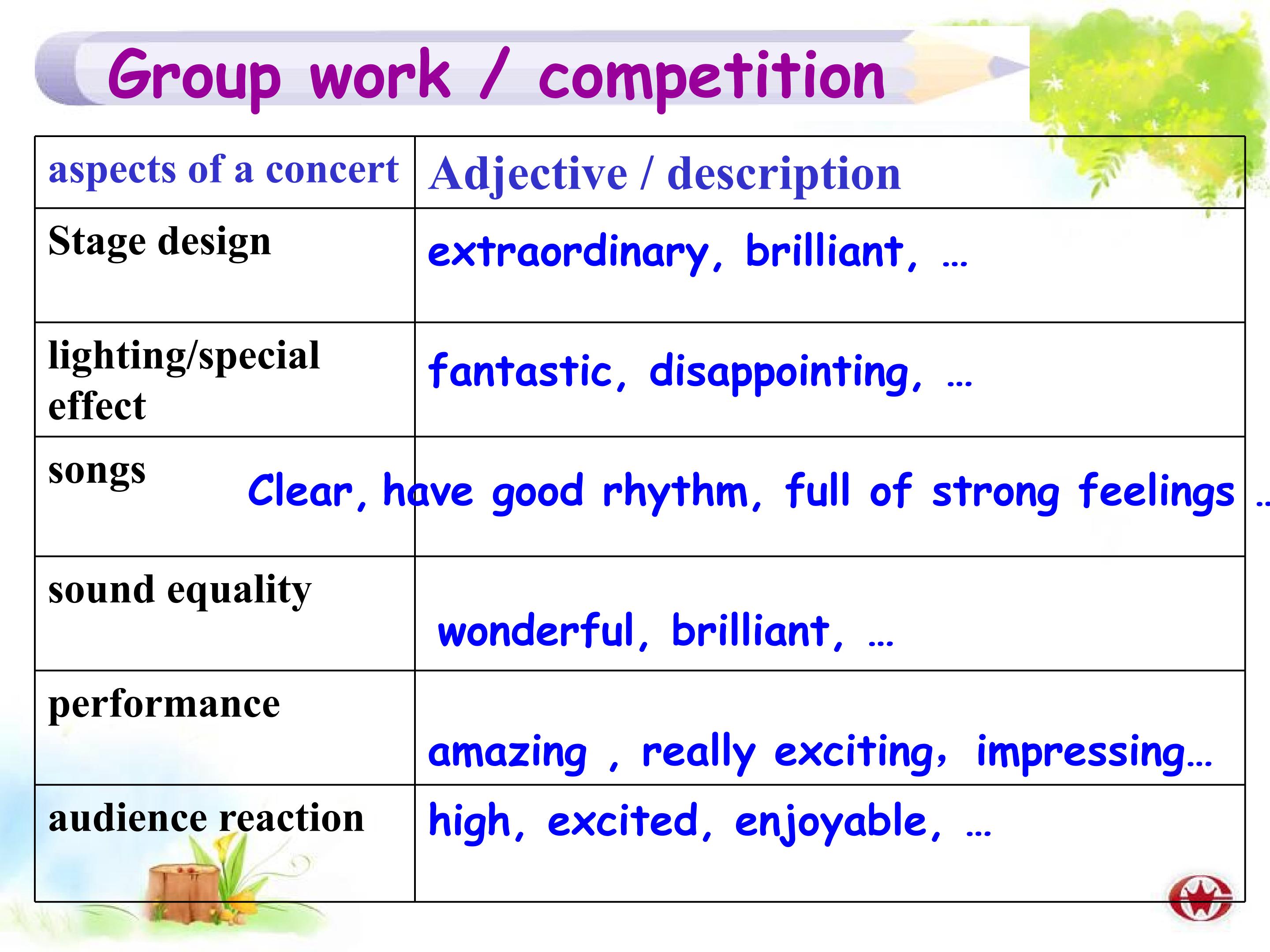 Group work / competition

| aspects of a concert | Adjective / description |
|---|---|
| Stage design | extraordinary, brilliant, … |
| lighting/special effect | fantastic, disappointing, … |
| songs | Clear, have good rhythm, full of strong feelings … |
| sound equality | wonderful, brilliant, … |
| performance | amazing , really exciting, impressing… |
| audience reaction | high, excited, enjoyable, … |